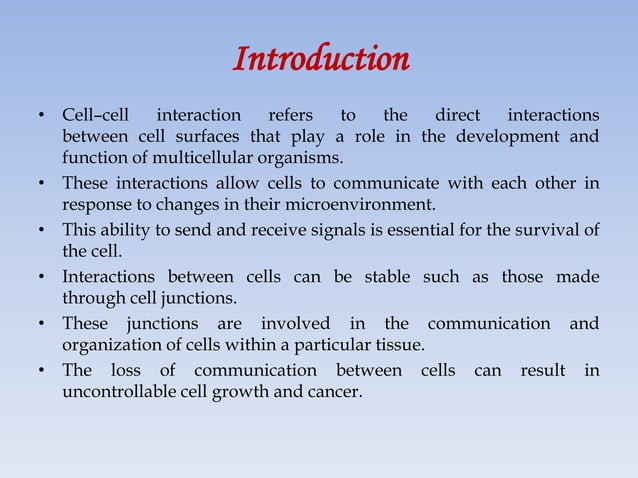 Introduction

• Cell–cell interaction refers to the direct interactions between cell surfaces that play a role in the development and function of multicellular organisms.
• These interactions allow cells to communicate with each other in response to changes in their microenvironment.
• This ability to send and receive signals is essential for the survival of the cell.
• Interactions between cells can be stable such as those made through cell junctions.
• These junctions are involved in the communication and organization of cells within a particular tissue.
• The loss of communication between cells can result in uncontrollable cell growth and cancer.